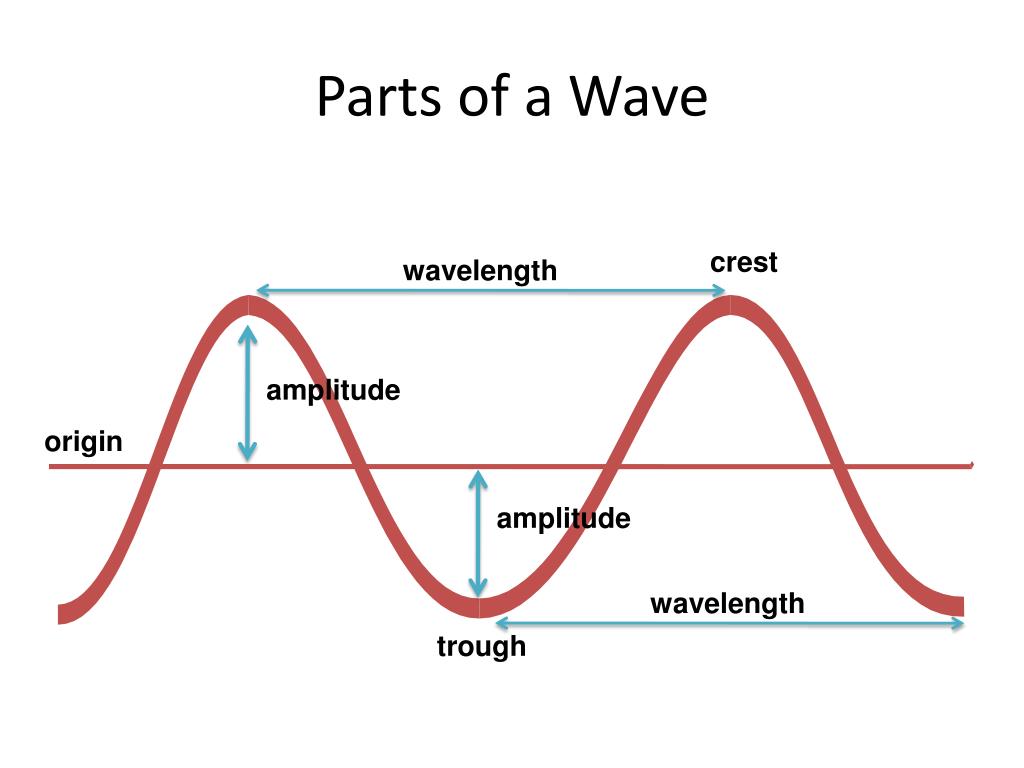 Parts of a Wave

wavelength

crest

amplitude

origin

amplitude

wavelength

trough